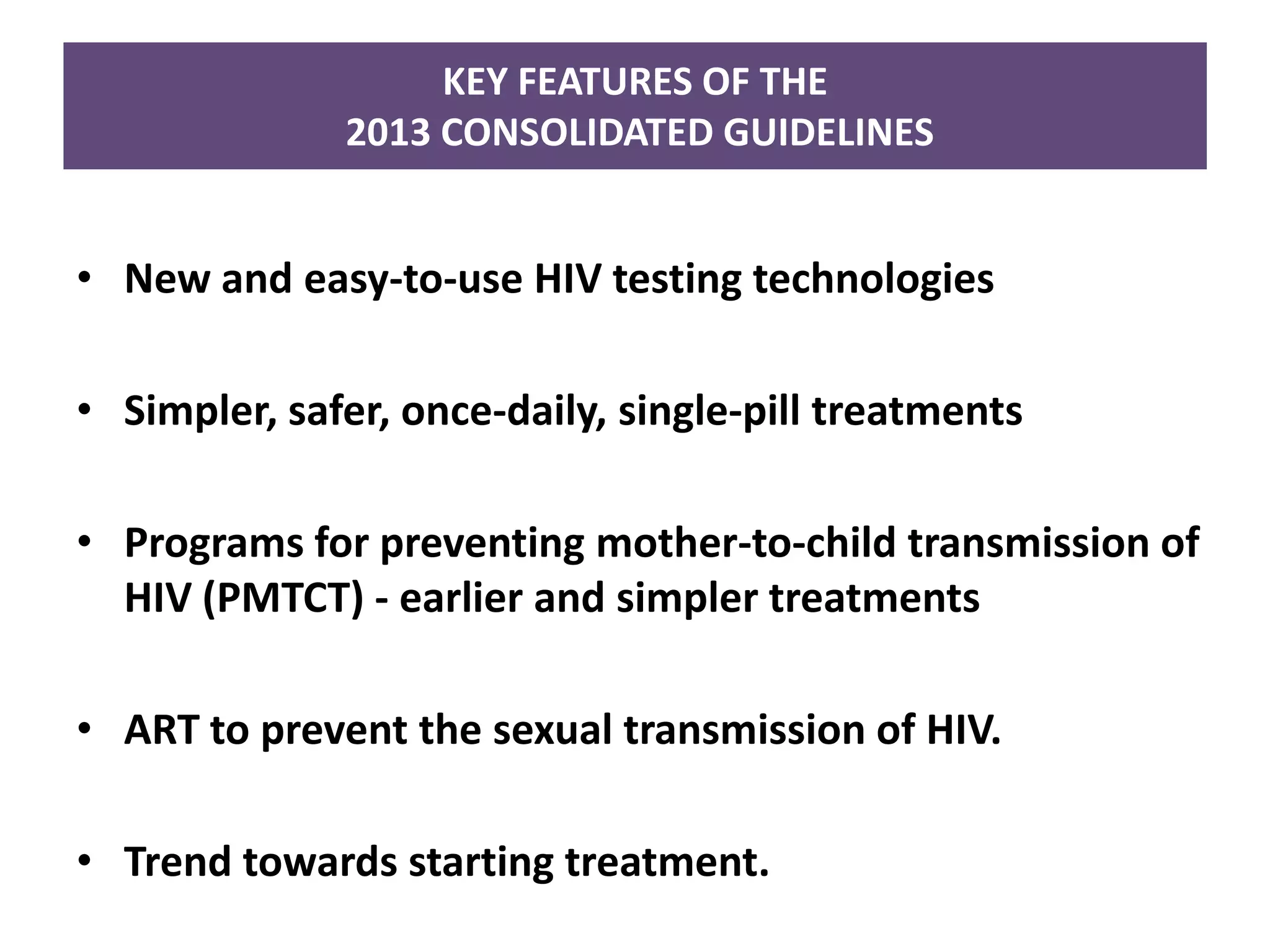 KEY FEATURES OF THE
2013 CONSOLIDATED GUIDELINES

• New and easy-to-use HIV testing technologies

• Simpler, safer, once-daily, single-pill treatments

• Programs for preventing mother-to-child transmission of HIV (PMTCT) - earlier and simpler treatments

• ART to prevent the sexual transmission of HIV.

• Trend towards starting treatment.